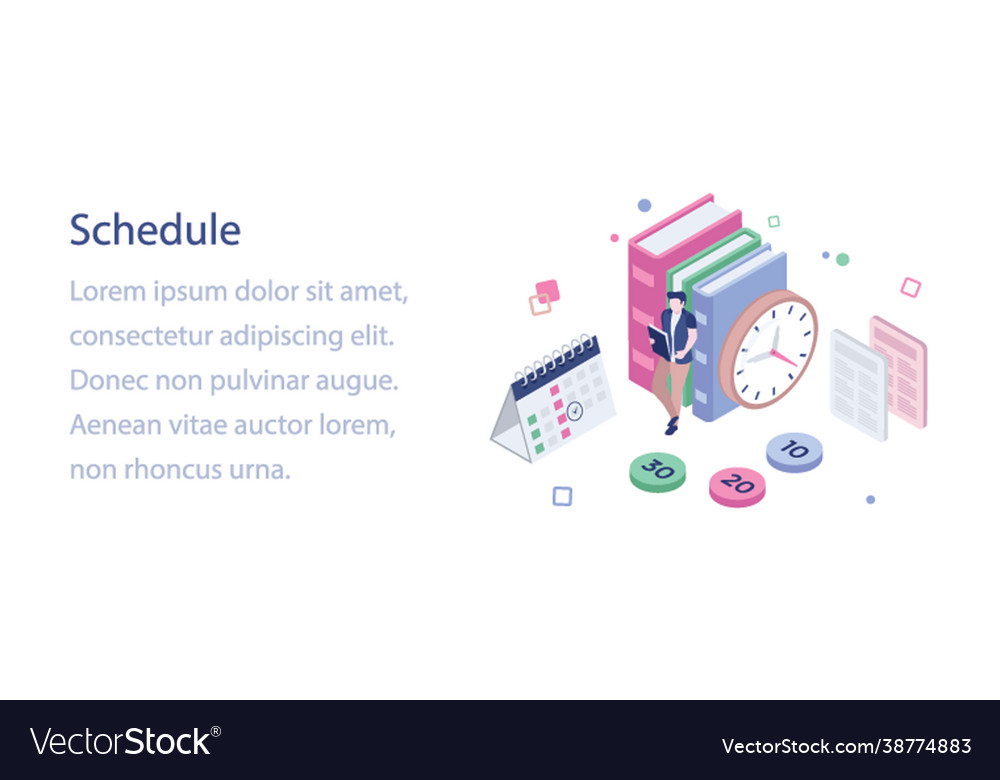 Schedule

Lorem ipsum dolor sit amet, consectetur adipiscing elit. Donec non pulvinar augue. Aenean vitae auctor lorem, non rhoncus urna.

30

20

10

VectorStock®

VectorStock.com/38774883